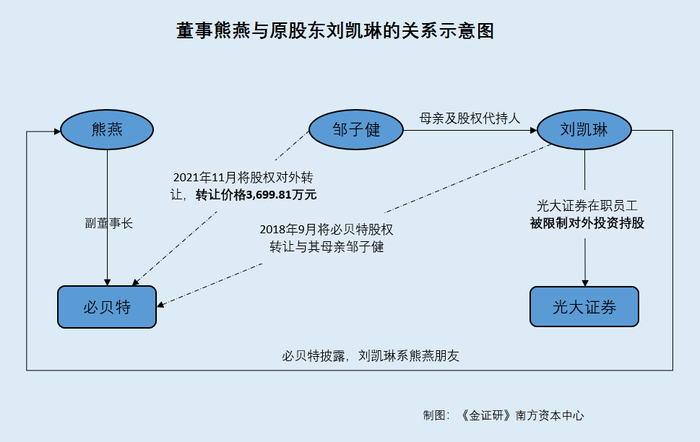 董事熊燕与原股东刘凯琳的关系示意图

熊燕

邹子健

母亲及股权代持人

刘凯琳

2021年11月将股权对外转让，转让价格3,699.81万元

副董事长

2018年9月将必贝特股权转让与其母亲邹子健

光大证券在职员工
被限制对外投资持股

必贝特

光大证券

必贝特披露，刘凯琳系熊燕朋友

制图：《金证研》南方资本中心